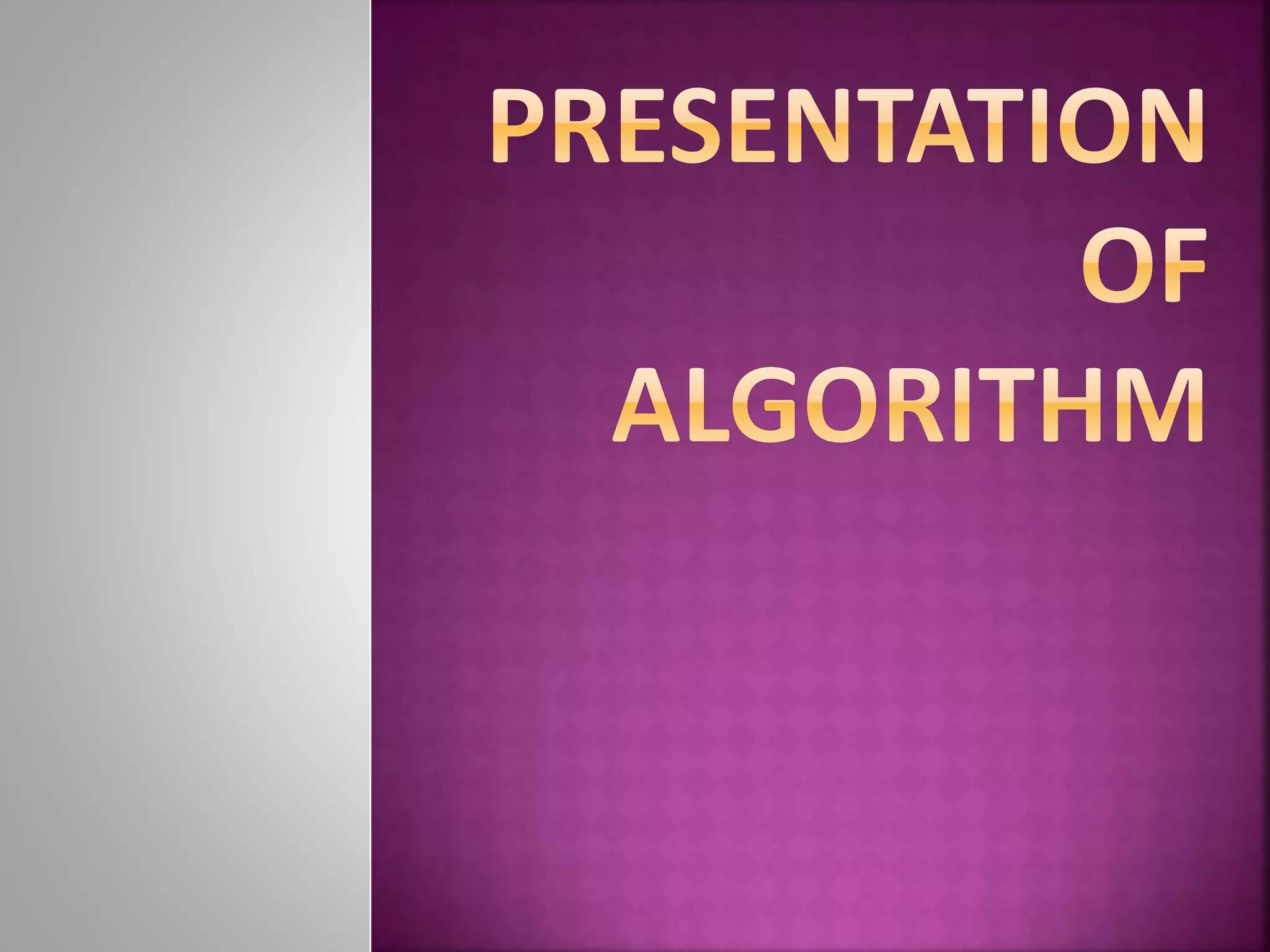 PRESENTATION OF ALGORITHM